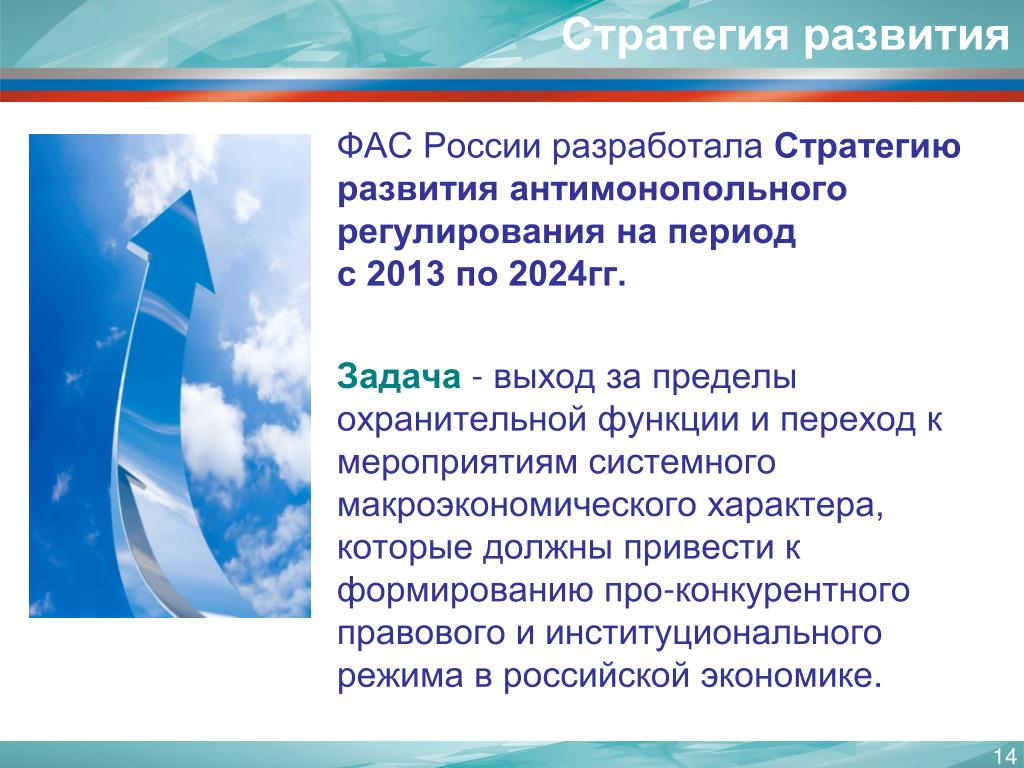 Стратегия развития

ФАС России разработала Стратегию развития антимонопольного регулирования на период с 2013 по 2024гг.

Задача - выход за пределы охранительной функции и переход к мероприятиям системного макроэкономического характера, которые должны привести к формированию про-конкурентного правового и институционального режима в российской экономике.

14